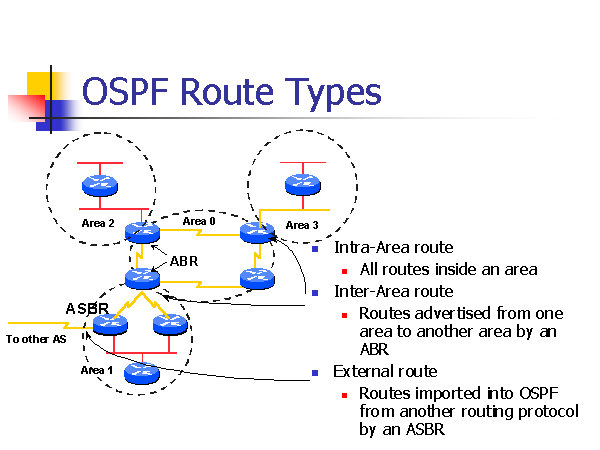 OSPF Route Types

Area 2
Area 0
Area 3
ABR
ASBR
To other AS
Area 1

Intra-Area route
All routes inside an area
Inter-Area route
Routes advertised from one area to another area by an ABR
External route
Routes imported into OSPF from another routing protocol by an ASBR